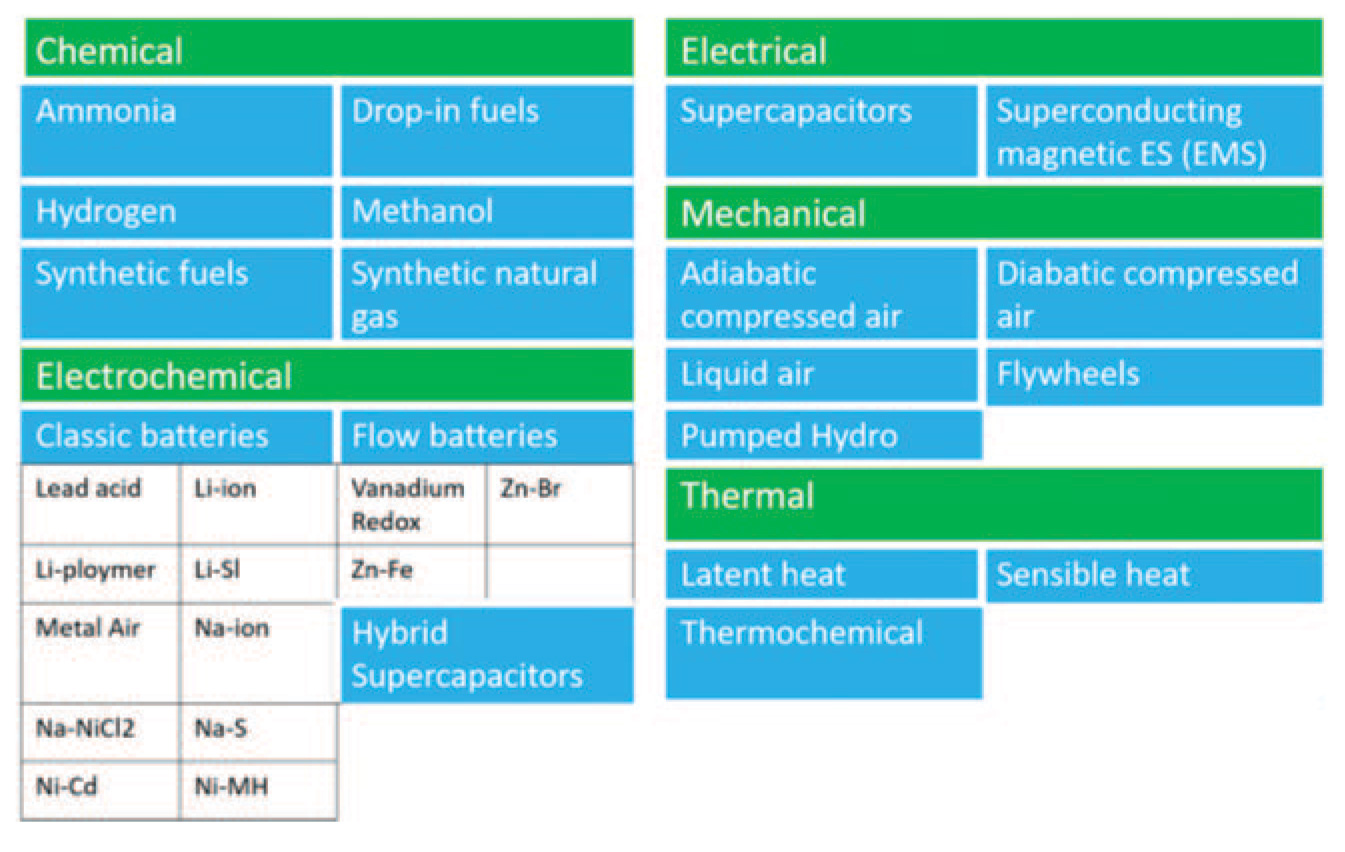 Chemical

Ammonia

Drop-in fuels

Hydrogen

Methanol

Synthetic fuels

Synthetic natural gas

Electrochemical

Classic batteries

| Lead acid | Li-ion |
|---|---|
| Li-ploymer | Li-Sl |
| Metal Air | Na-ion |
| Na-NiCl2 | Na-S |
| Ni-Cd | Ni-MH |

Flow batteries

| Vanadium Redox | Zn-Br |
|---|---|
| Zn-Fe | |

Hybrid Supercapacitors

Electrical

Supercapacitors

Superconducting magnetic ES (EMS)

Mechanical

Adiabatic compressed air

Diabatic compressed air

Liquid air

Flywheels

Pumped Hydro

Thermal

Latent heat

Sensible heat

Thermochemical